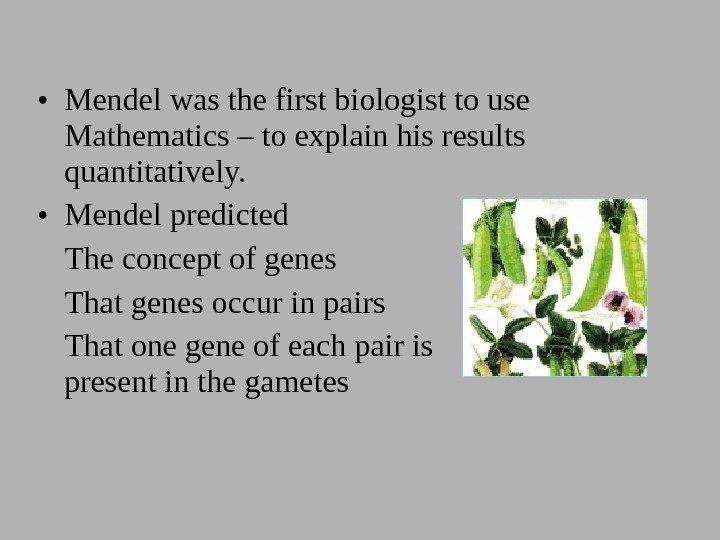 • Mendel was the first biologist to use Mathematics – to explain his results quantitatively.

• Mendel predicted

The concept of genes

That genes occur in pairs

That one gene of each pair is present in the gametes